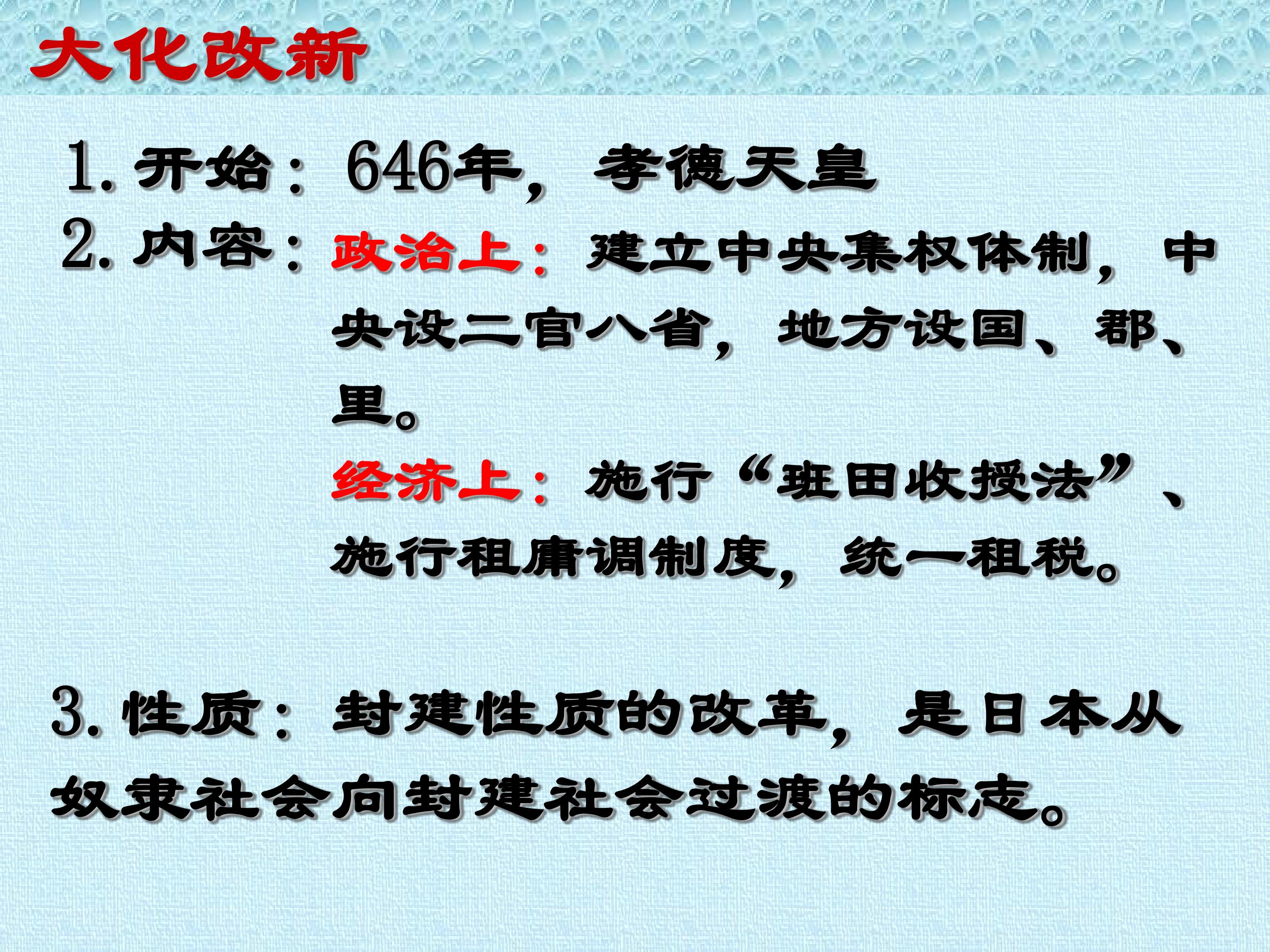 大化改新

1.开始：646年，孝德天皇

2.内容：政治上：建立中央集权体制，中央设二官八省，地方设国、郡、里。

经济上：施行“班田收授法”、施行租庸调制度，统一租税。

3.性质：封建性质的改革，是日本从奴隶社会向封建社会过渡的标志。